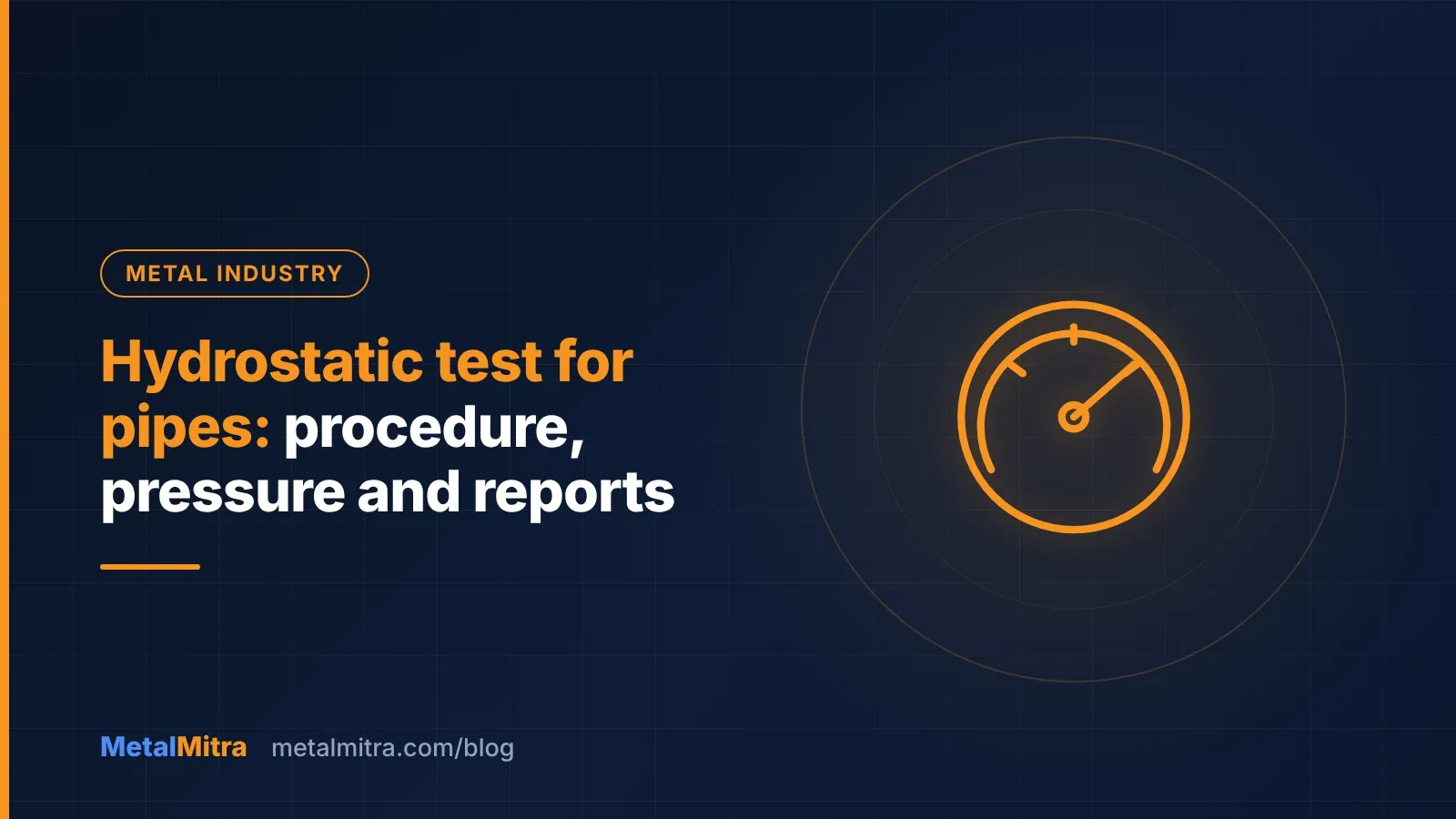 METAL INDUSTRY

Hydrostatic test for pipes: procedure, pressure and reports

MetalMitra metalmitra.com/blog